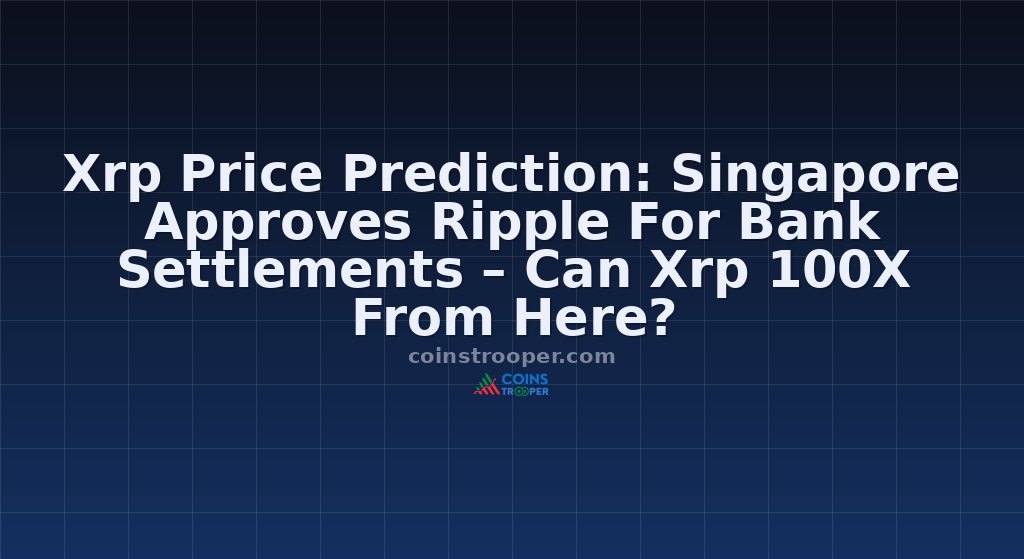 Xrp Price Prediction: Singapore Approves Ripple For Bank Settlements – Can Xrp 100X From Here?

coinstrooper.com

COINS TROOPER